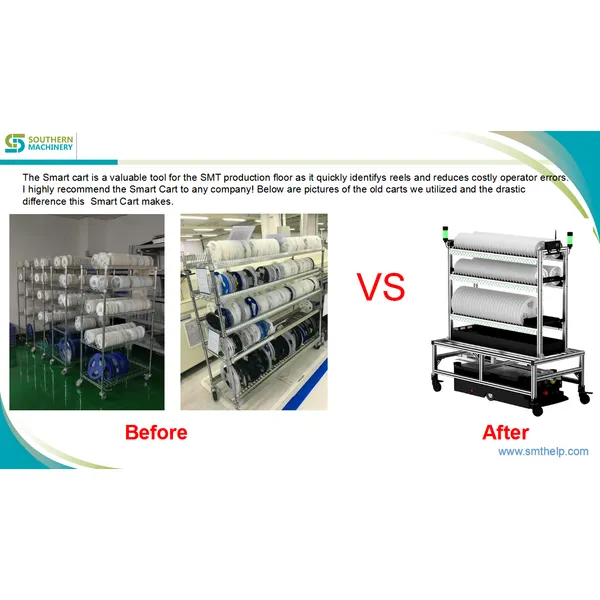 SOUTHERN MACHINERY

The Smart cart is a valuable tool for the SMT production floor as it quickly identifys reels and reduces costly operator errors. I highly recommend the Smart Cart to any company! Below are pictures of the old carts we utilized and the drastic difference this Smart Cart makes.

VS

Before

After

www.smthelp.com